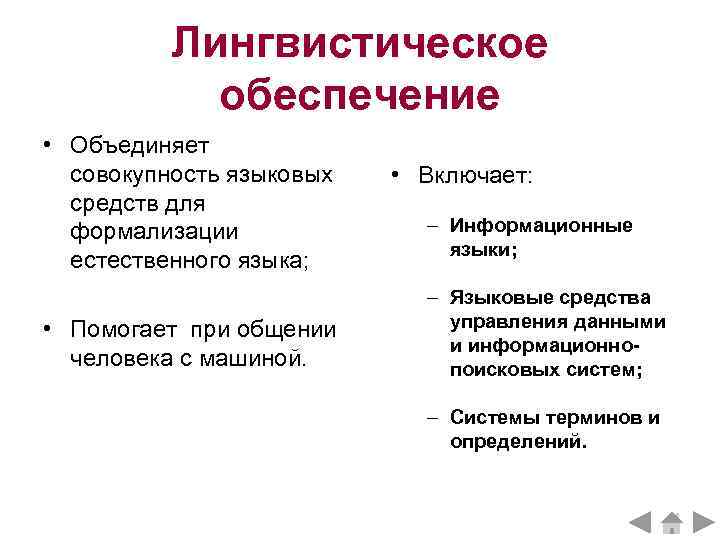 Лингвистическое обеспечение

• Объединяет совокупность языковых средств для формализации естественного языка;

• Помогает при общении человека с машиной.

• Включает:

– Информационные языки;

– Языковые средства управления данными и информационно-поисковых систем;

– Системы терминов и определений.